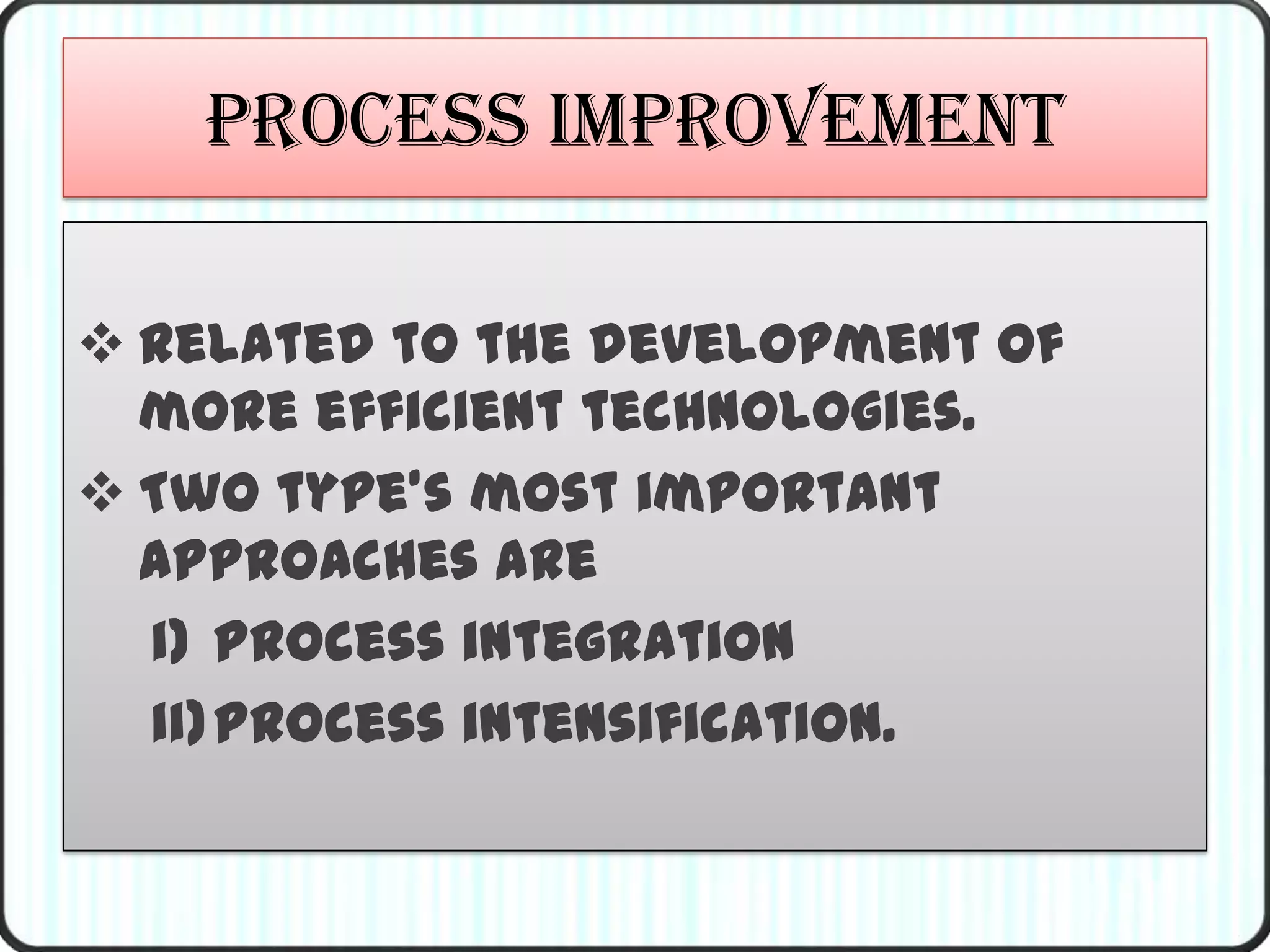 PROCESS IMPROVEMENT

❖ RELATED TO THE DEVELOPMENT OF MORE EFFICIENT TECHNOLOGIES.

❖ TWO TYPE'S MOST IMPORTANT APPROACHES ARE

I) PROCESS INTEGRATION

II) PROCESS INTENSIFICATION.